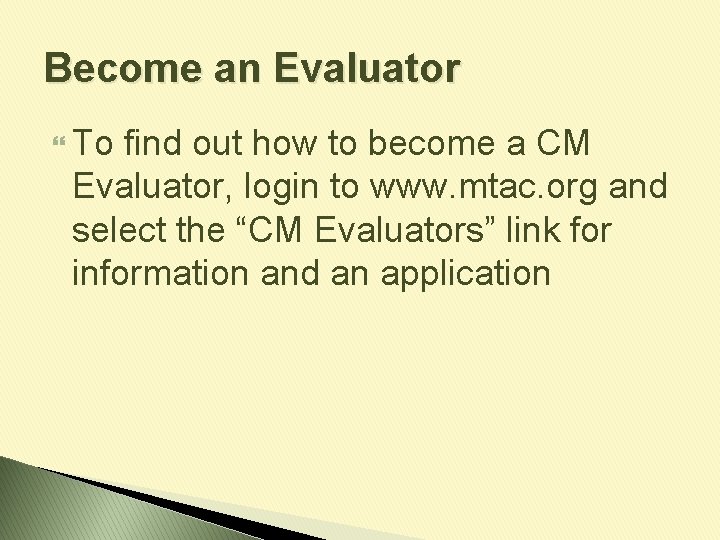 Become an Evaluator

To find out how to become a CM Evaluator, login to www.mtac.org and select the “CM Evaluators” link for information and an application